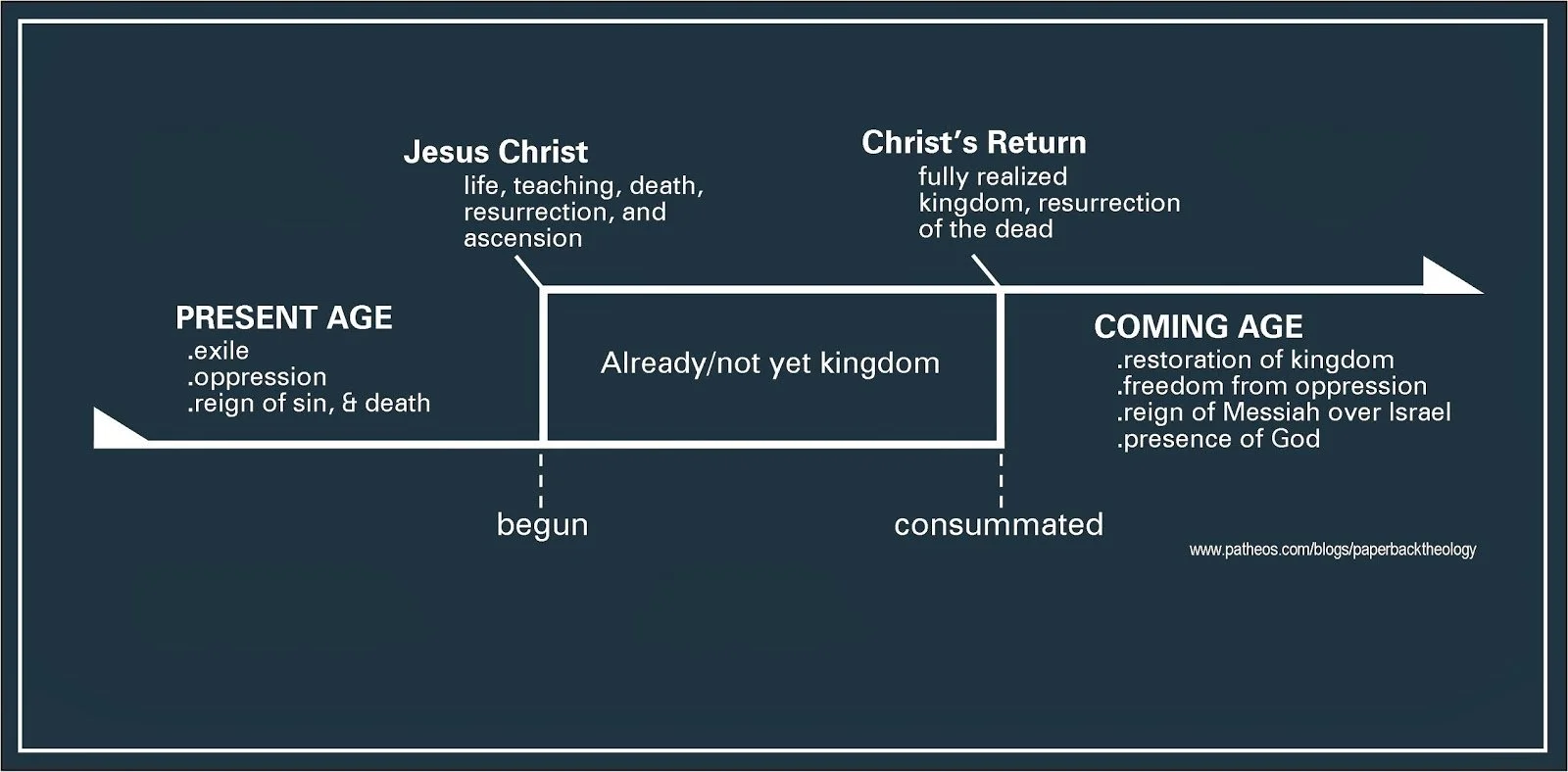 Jesus Christ
life, teaching, death, resurrection, and ascension

Christ's Return
fully realized kingdom, resurrection of the dead

PRESENT AGE
.exile
.oppression
.reign of sin, & death

Already/not yet kingdom

COMING AGE
.restoration of kingdom
.freedom from oppression
.reign of Messiah over Israel
.presence of God

begun

consummated

www.patheos.com/blogs/paperbacktheology